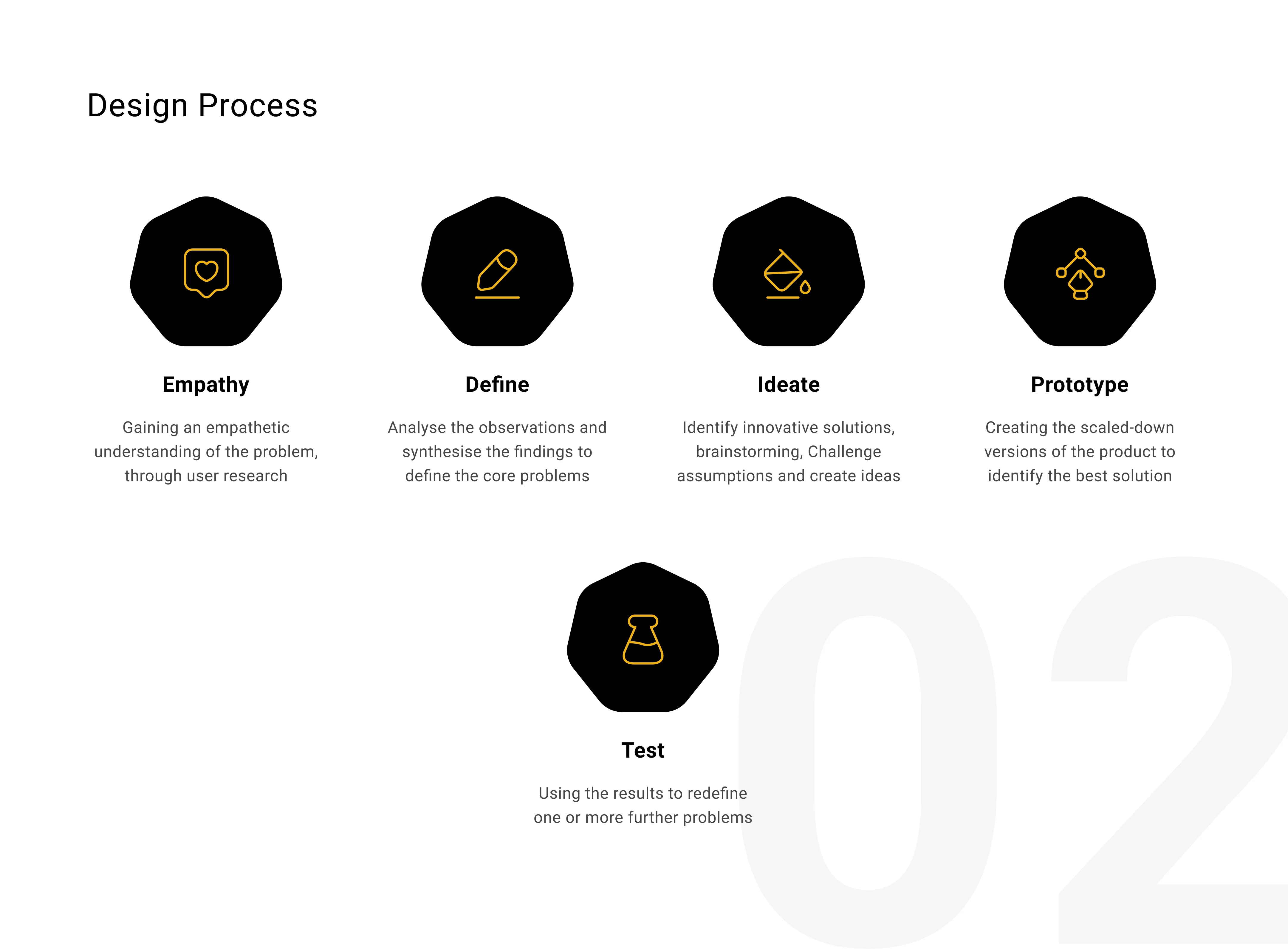 Design Process

Empathy

Gaining an empathetic understanding of the problem, through user research

Define

Analyse the observations and synthesise the findings to define the core problems

Ideate

Identify innovative solutions, brainstorming, Challenge assumptions and create ideas

Prototype

Creating the scaled-down versions of the product to identify the best solution

Test

Using the results to redefine one or more further problems

02